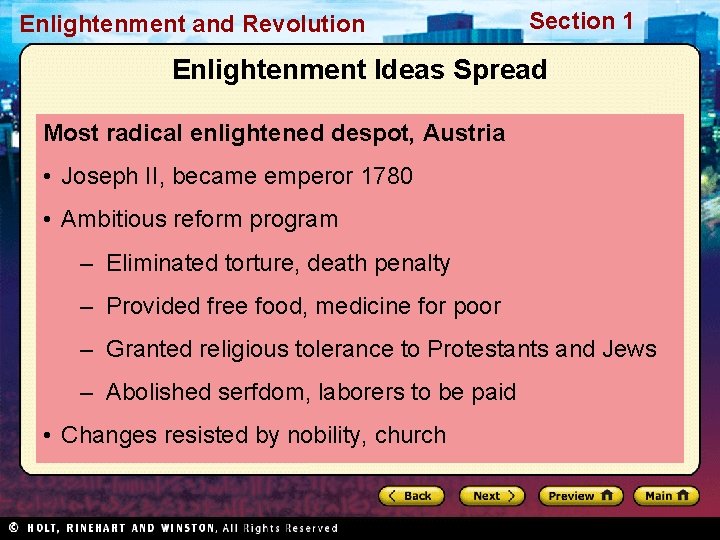 Enlightenment and Revolution

Section 1

Enlightenment Ideas Spread

Most radical enlightened despot, Austria

• Joseph II, became emperor 1780

• Ambitious reform program

– Eliminated torture, death penalty

– Provided free food, medicine for poor

– Granted religious tolerance to Protestants and Jews

– Abolished serfdom, laborers to be paid

• Changes resisted by nobility, church

Back

Next

Preview

Main

© HOLT, RINEHART AND WINSTON, All Rights Reserved